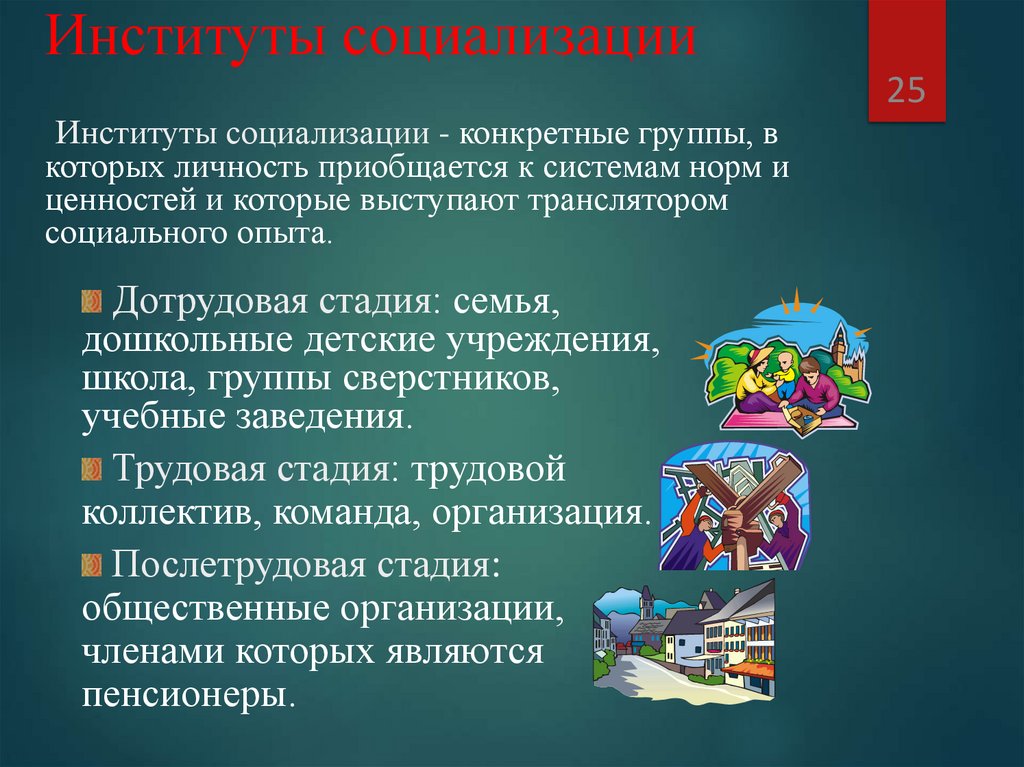 Институты социализации

25

Институты социализации - конкретные группы, в которых личность приобщается к системам норм и ценностей и которые выступают транслятором социального опыта.

Дотрудовая стадия: семья, дошкольные детские учреждения, школа, группы сверстников, учебные заведения.

Трудовая стадия: трудовой коллектив, команда, организация.

Послетрудовая стадия: общественные организации, членами которых являются пенсионеры.